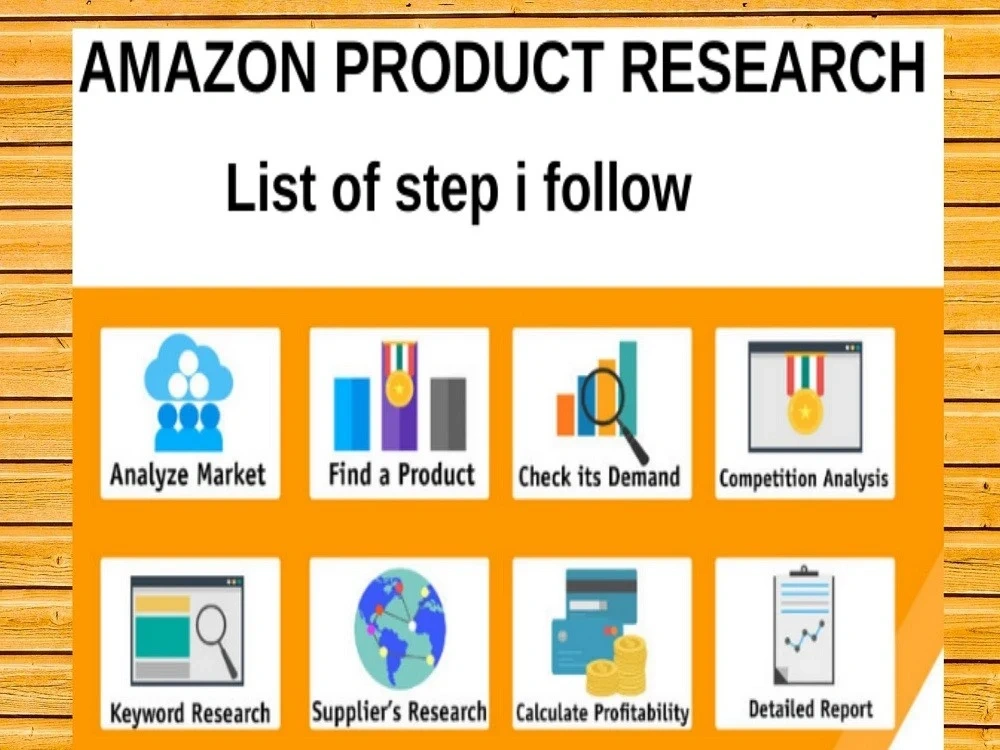 AMAZON PRODUCT RESEARCH

List of step i follow

Analyze Market

Find a Product

Check its Demand

Competition Analysis

Keyword Research

Supplier's Research

Calculate Profitability

Detailed Report